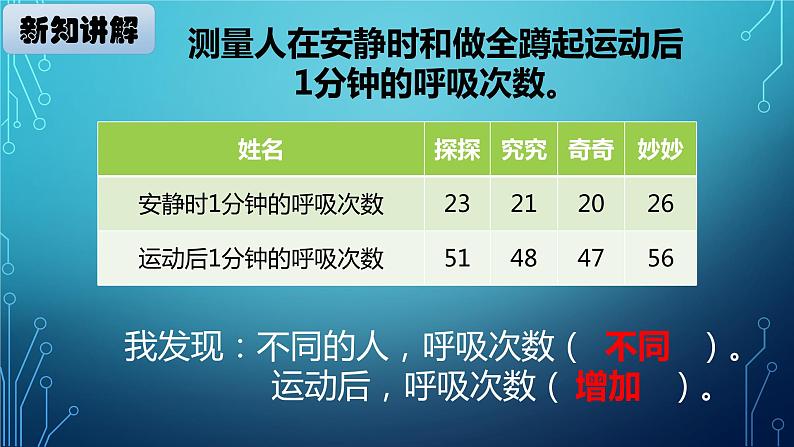 新知讲解

测量人在安静时和做全蹲起运动后1分钟的呼吸次数。

| 姓名 | 探探 | 究究 | 奇奇 | 妙妙 |
|---|---|---|---|---|
| 安静时1分钟的呼吸次数 | 23 | 21 | 20 | 26 |
| 运动后1分钟的呼吸次数 | 51 | 48 | 47 | 56 |

我发现：不同的人，呼吸次数（ 不同 ）。
运动后，呼吸次数（ 增加 ）。